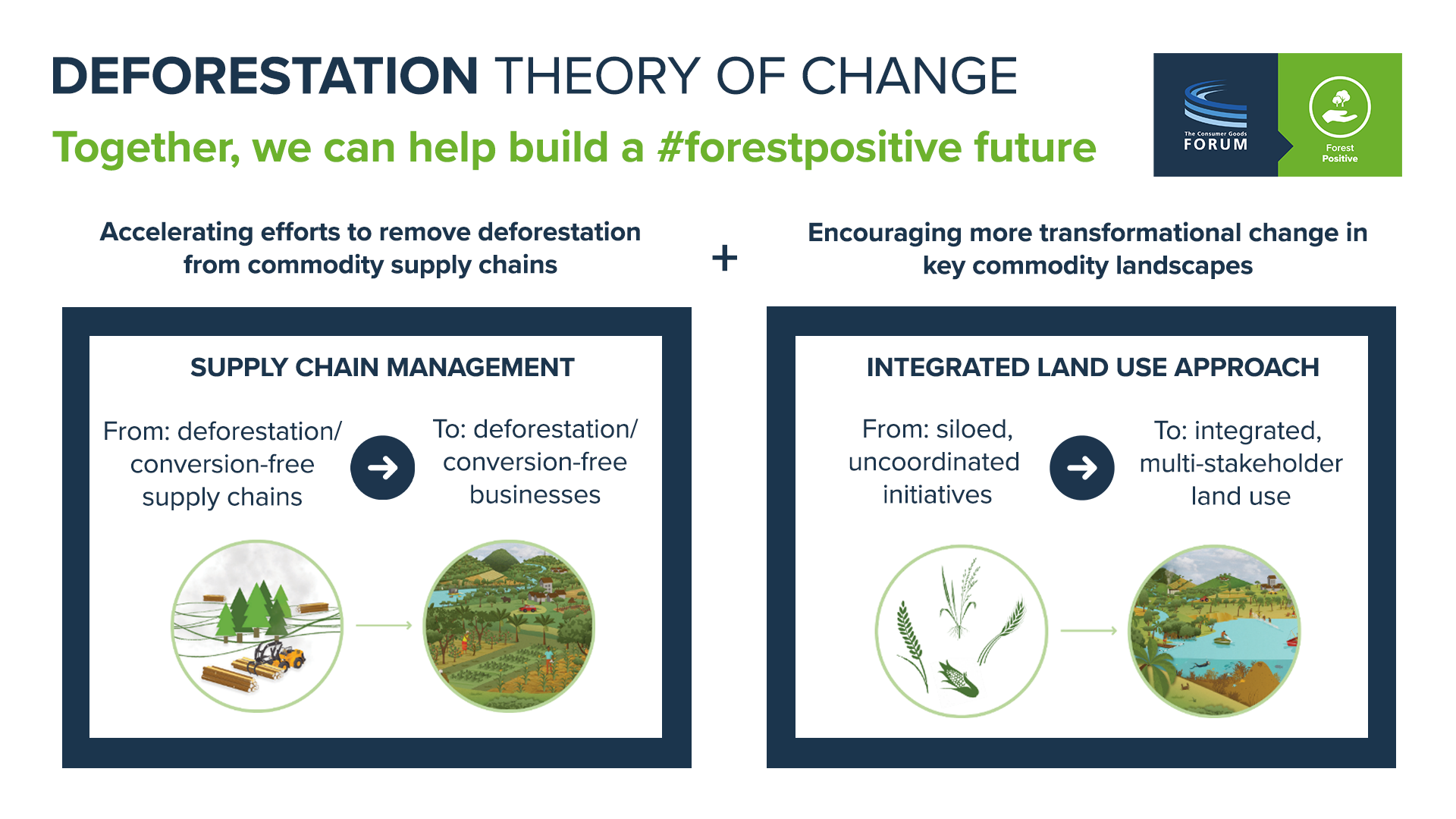 DEFORESTATION THEORY OF CHANGE

Together, we can help build a #forestpositive future

The Consumer Goods FORUM

Forest Positive

Accelerating efforts to remove deforestation from commodity supply chains

+

Encouraging more transformational change in key commodity landscapes

SUPPLY CHAIN MANAGEMENT

From: deforestation/ conversion-free supply chains

To: deforestation/ conversion-free businesses

INTEGRATED LAND USE APPROACH

From: siloed, uncoordinated initiatives

To: integrated, multi-stakeholder land use